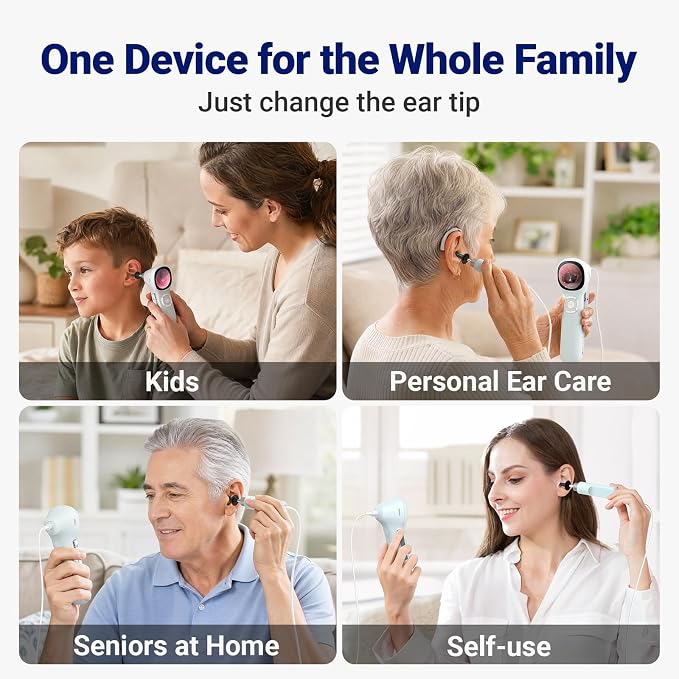 One Device for the Whole Family
Just change the ear tip

Kids

Personal Ear Care

Seniors at Home

Self-use